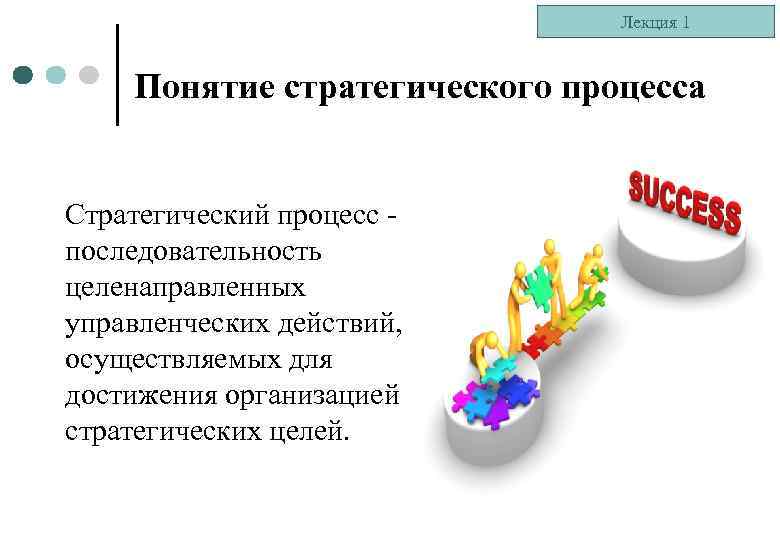 Лекция 1

Понятие стратегического процесса

Стратегический процесс - последовательность целенаправленных управленческих действий, осуществляемых для достижения организацией стратегических целей.

SUCCESS